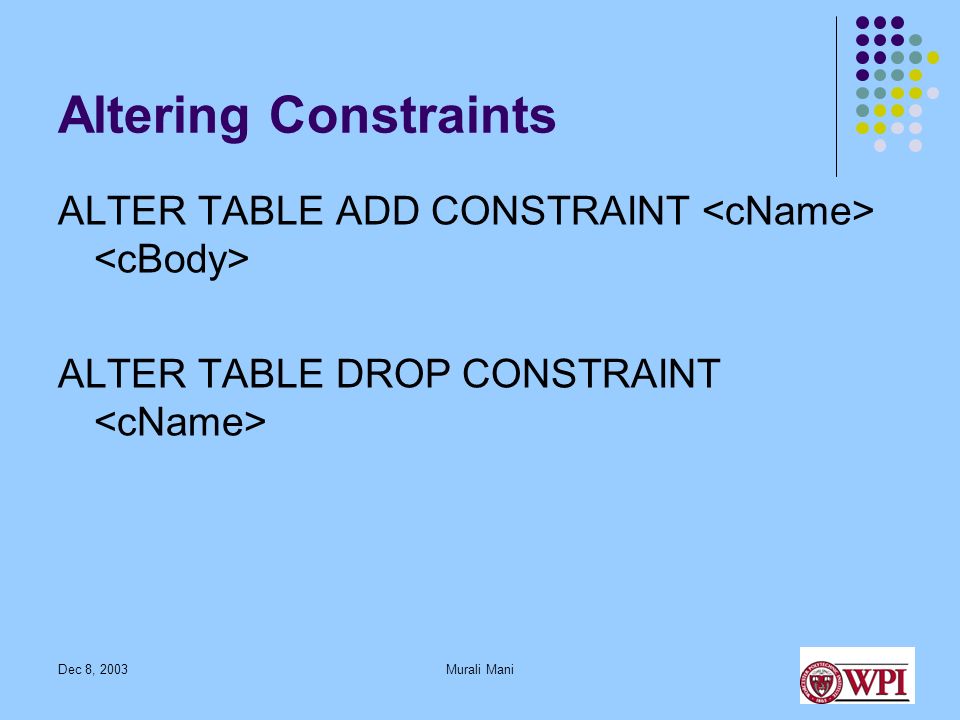 Altering Constraints

ALTER TABLE ADD CONSTRAINT <cName> <cBody>

ALTER TABLE DROP CONSTRAINT <cName>

Dec 8, 2003

Murali Mani

WPI